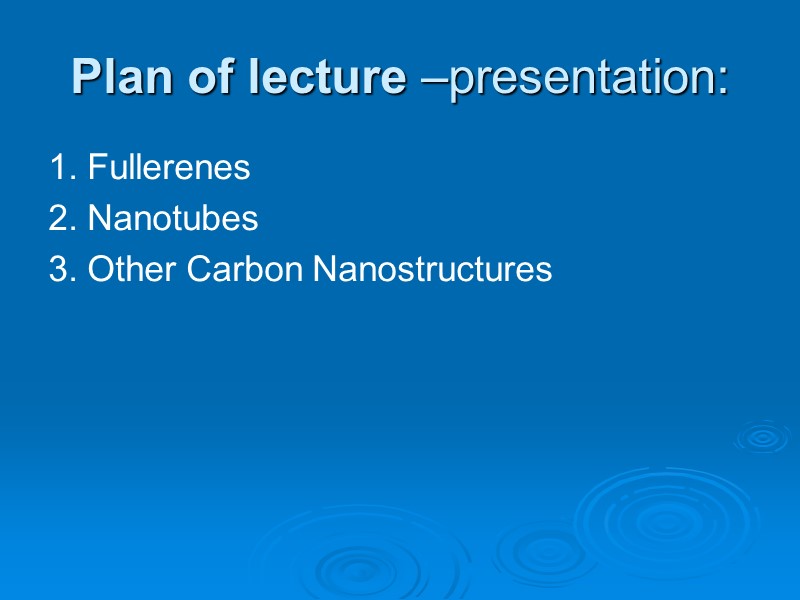 Plan of lecture –presentation:

1. Fullerenes
2. Nanotubes
3. Other Carbon Nanostructures